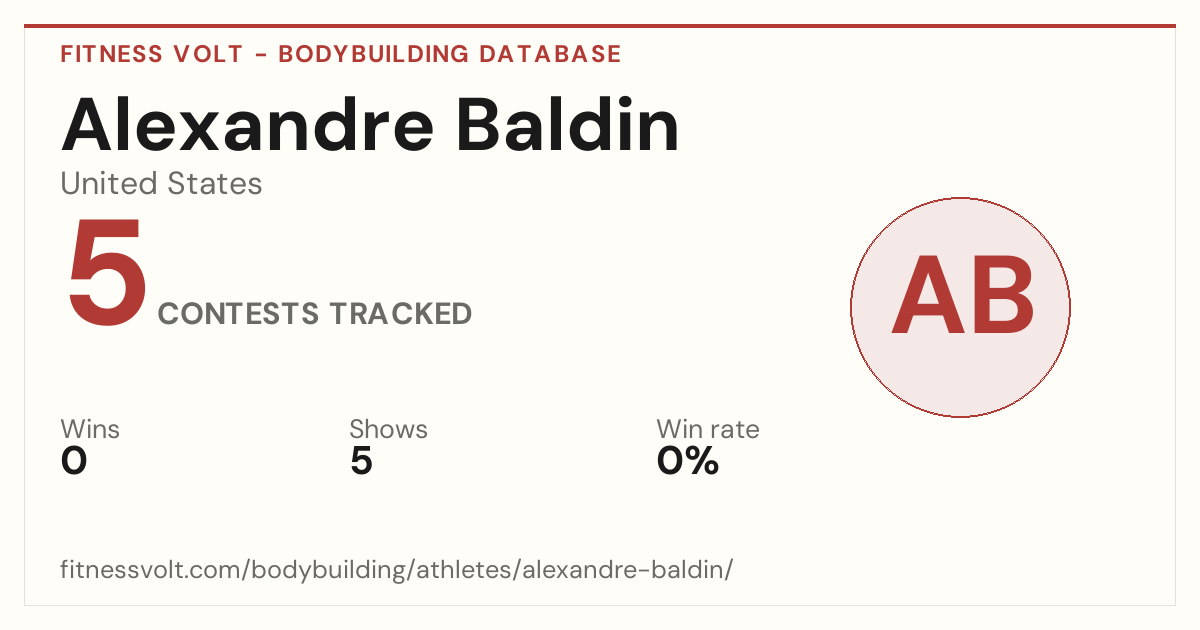 FITNESS VOLT - BODYBUILDING DATABASE

Alexandre Baldin

United States

5 CONTESTS TRACKED

AB

Wins
0

Shows
5

Win rate
0%

fitnessvolt.com/bodybuilding/athletes/alexandre-baldin/